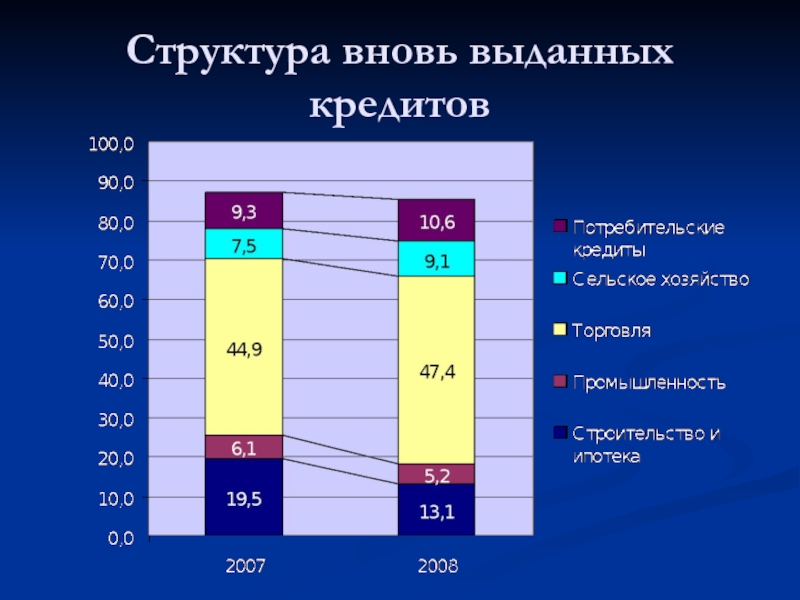 Структура вновь выданных кредитов

100,0
90,0
80,0
70,0
60,0
50,0
40,0
30,0
20,0
10,0
0,0

9,3
7,5
44,9
6,1
19,5

10,6
9,1
47,4
5,2
13,1

2007
2008

Потребительские кредиты
Сельское хозяйство
Торговля
Промышленность
Строительство и ипотека